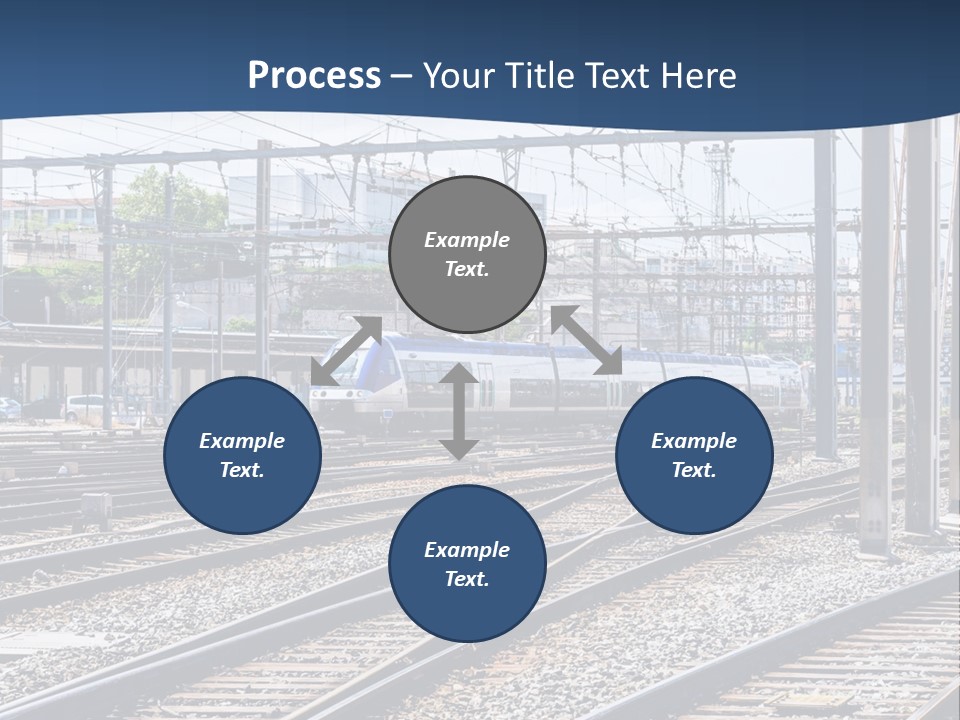 Process – Your Title Text Here

Example Text.

Example Text.

Example Text.

Example Text.